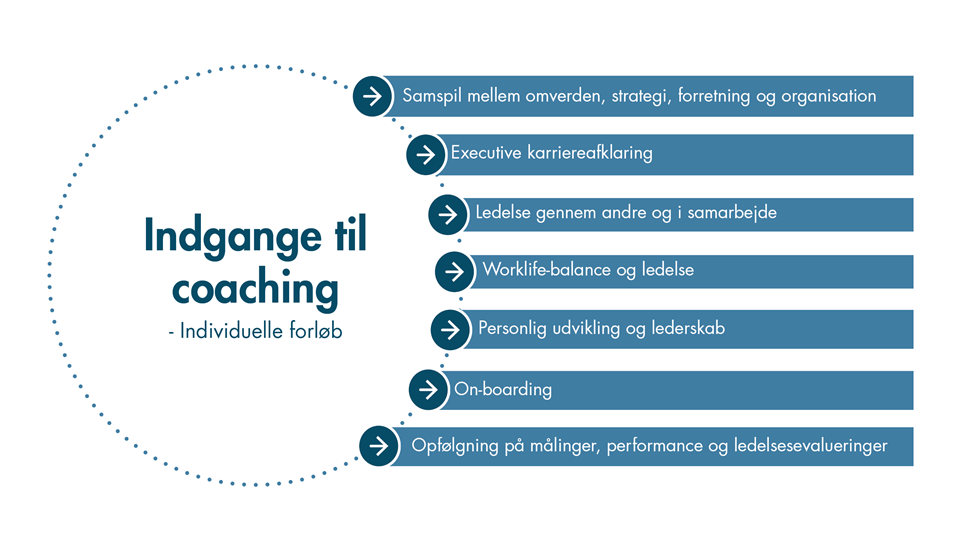 Indgange til coaching
- Individuelle forløb

Samspil mellem omverden, strategi, forretning og organisation

Executive karriereafklaring

Ledelse gennem andre og i samarbejde

Worklife-balance og ledelse

Personlig udvikling og lederskab

On-boarding

Opfølgning på målinger, performance og ledelsesevalueringer